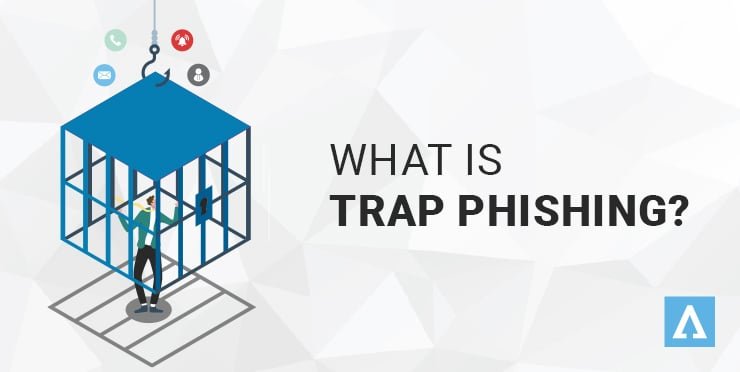 WHAT IS
TRAP PHISHING?